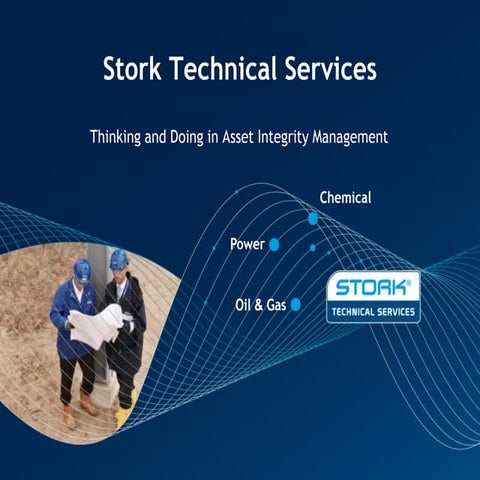 Stork Technical Services

Thinking and Doing in Asset Integrity Management

Chemical

Power

Oil & Gas

STORK®
TECHNICAL SERVICES